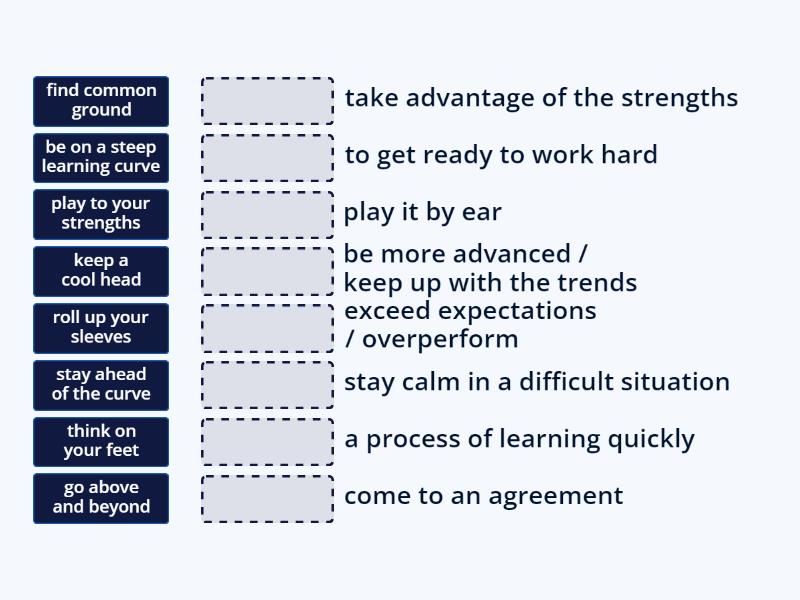 find common ground

be on a steep learning curve

play to your strengths

keep a cool head

roll up your sleeves

stay ahead of the curve

think on your feet

go above and beyond

take advantage of the strengths

to get ready to work hard

play it by ear

be more advanced / keep up with the trends

exceed expectations / overperform

stay calm in a difficult situation

a process of learning quickly

come to an agreement